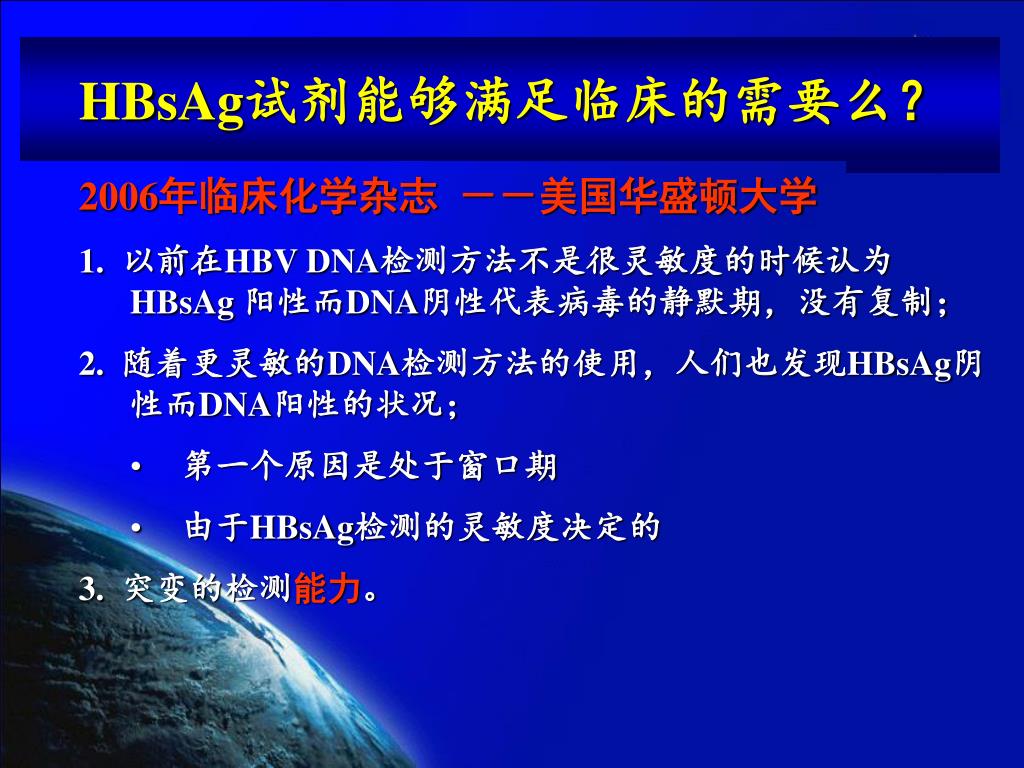 HBsAg试剂能够满足临床的需要么？

2006年临床化学杂志 ——美国华盛顿大学

1. 以前在HBV DNA检测方法不是很灵敏度的时候认为HBsAg 阳性而DNA阴性代表病毒的静默期，没有复制；

2. 随着更灵敏的DNA检测方法的使用，人们也发现HBsAg阴性而DNA阳性的状况；

• 第一个原因是处于窗口期

• 由于HBsAg检测的灵敏度决定的

3. 突变的检测能力。